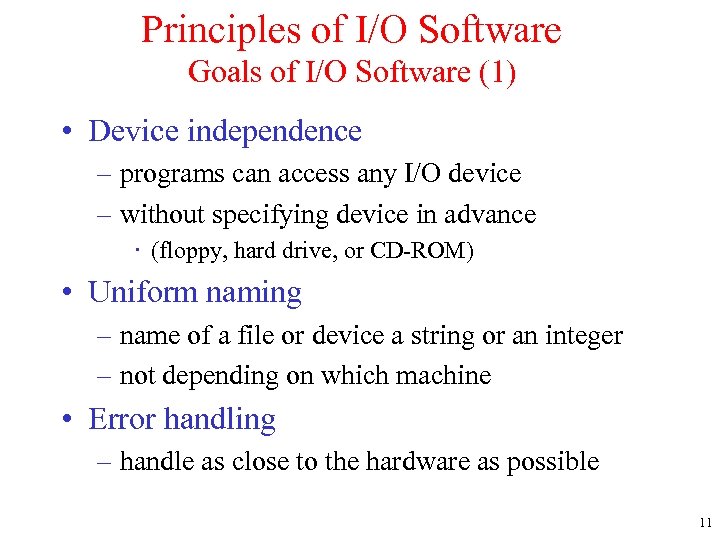 Principles of I/O Software
Goals of I/O Software (1)

• Device independence
– programs can access any I/O device
– without specifying device in advance
· (floppy, hard drive, or CD-ROM)

• Uniform naming
– name of a file or device a string or an integer
– not depending on which machine

• Error handling
– handle as close to the hardware as possible

11